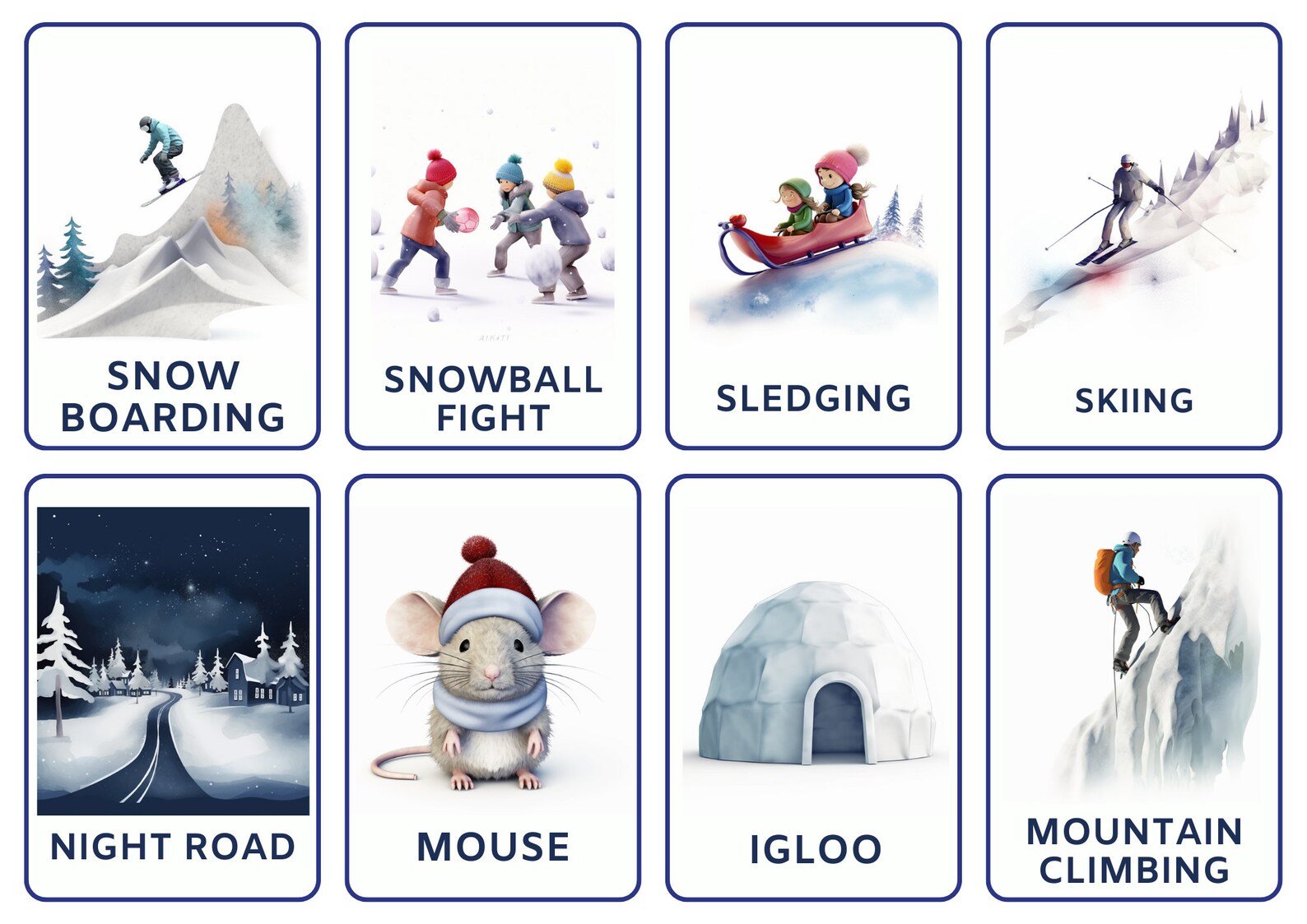 SNOW BOARDING

SNOWBALL FIGHT

SLEDGING

SKIING

NIGHT ROAD

MOUSE

IGLOO

MOUNTAIN CLIMBING